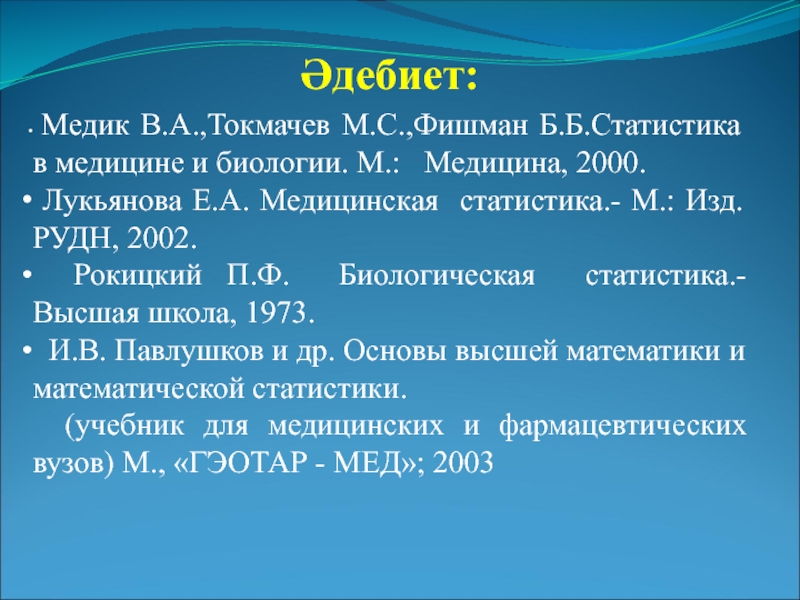 Әдебиет:

• Медик В.А.,Токмачев М.С.,Фишман Б.Б.Статистика в медицине и биологии. М.: Медицина, 2000.

• Лукьянова Е.А. Медицинская статистика.- М.: Изд. РУДН, 2002.

• Рокицкий П.Ф. Биологическая статистика.- Высшая школа, 1973.

• И.В. Павлушков и др. Основы высшей математики и математической статистики.

(учебник для медицинских и фармацевтических вузов) М., «ГЭОТАР - МЕД»; 2003